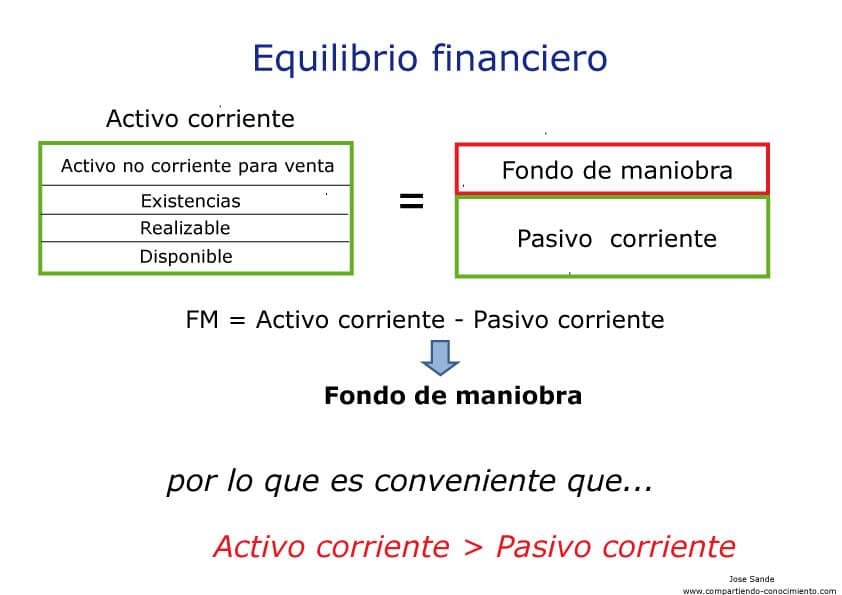 Equilibrio financiero

Activo corriente

Activo no corriente para venta
Existencias
Realizable
Disponible

=

Fondo de maniobra

Pasivo corriente

FM = Activo corriente - Pasivo corriente

Fondo de maniobra

por lo que es conveniente que...

Activo corriente > Pasivo corriente

Jose Sande
www.compartiendo-conocimiento.com